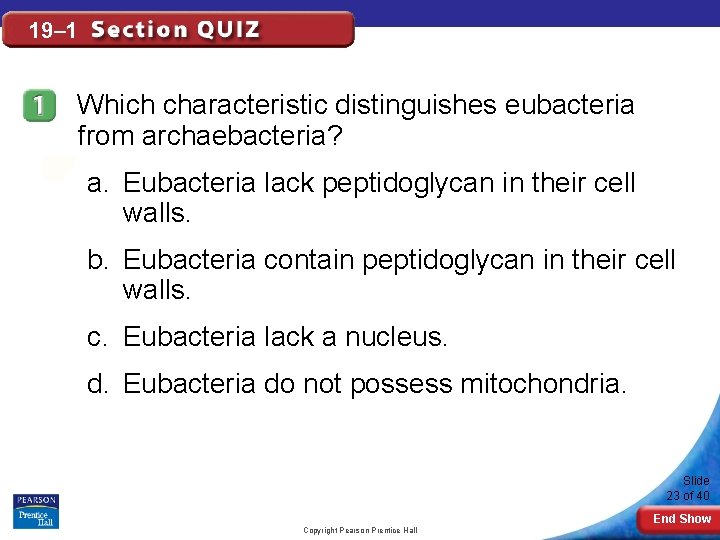 19–1 Section QUIZ

1 Which characteristic distinguishes eubacteria from archaebacteria?

a. Eubacteria lack peptidoglycan in their cell walls.

b. Eubacteria contain peptidoglycan in their cell walls.

c. Eubacteria lack a nucleus.

d. Eubacteria do not possess mitochondria.

PEARSON
Prentice Hall

Copyright Pearson Prentice Hall

Slide 23 of 40

End Show